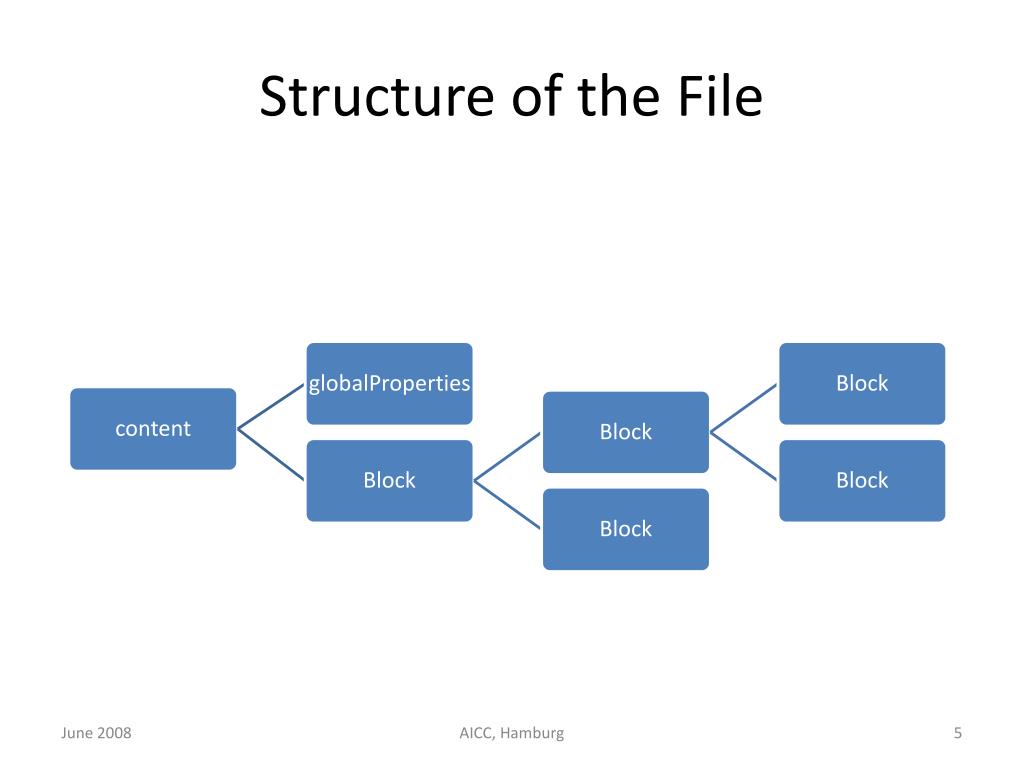 Structure of the File

content

globalProperties

Block

Block

Block

Block

Block

June 2008

AICC, Hamburg

5